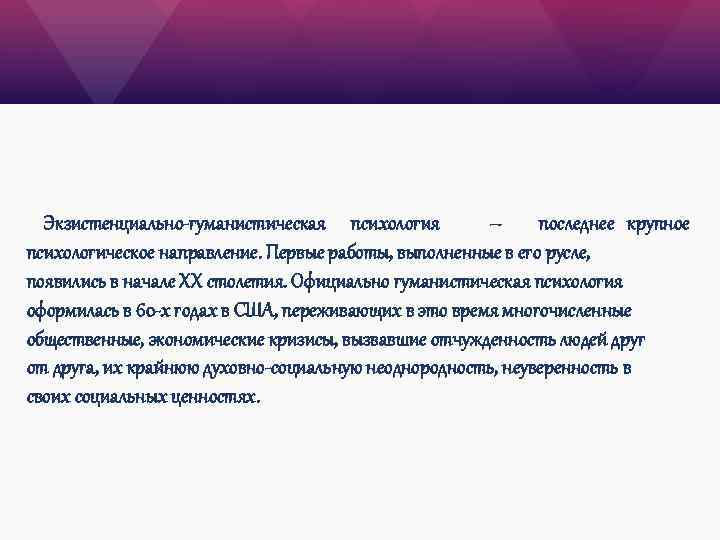 Экзистенциально-гуманистическая психология – последнее крупное психологическое направление. Первые работы, выполненные в его русле, появились в начале XX столетия. Официально гуманистическая психология оформилась в 60-х годах в США, переживающих в это время многочисленные общественные, экономические кризисы, вызвавшие отчужденность людей друг от друга, их крайнюю духовно-социальную неоднородность, неуверенность в своих социальных ценностях.